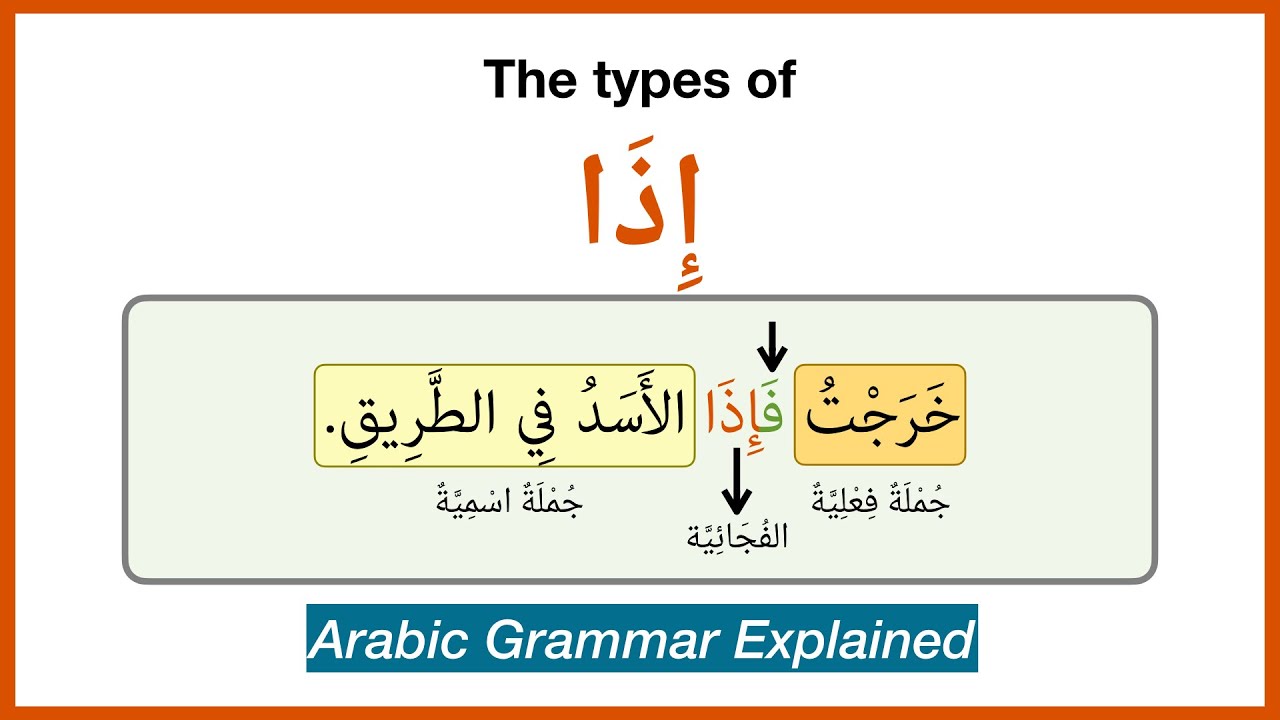 The types of

إِذَا

خَرَجْتُ فَإِذَا الأَسَدُ فِي الطَّرِيقِ.

جُمْلَةٌ فِعْلِيَّةٌ

الفُجَائِيَّة

جُمْلَةٌ اسْمِيَّةٌ

Arabic Grammar Explained